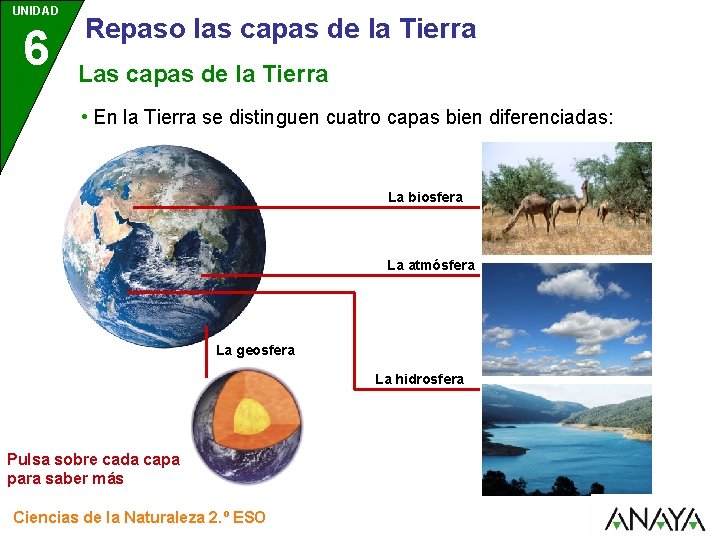 UNIDAD
6
Repaso las capas de la Tierra

Las capas de la Tierra

• En la Tierra se distinguen cuatro capas bien diferenciadas:

La biosfera

La atmósfera

La geosfera

La hidrosfera

Pulsa sobre cada capa para saber más

Ciencias de la Naturaleza 2.º ESO

ANAYA